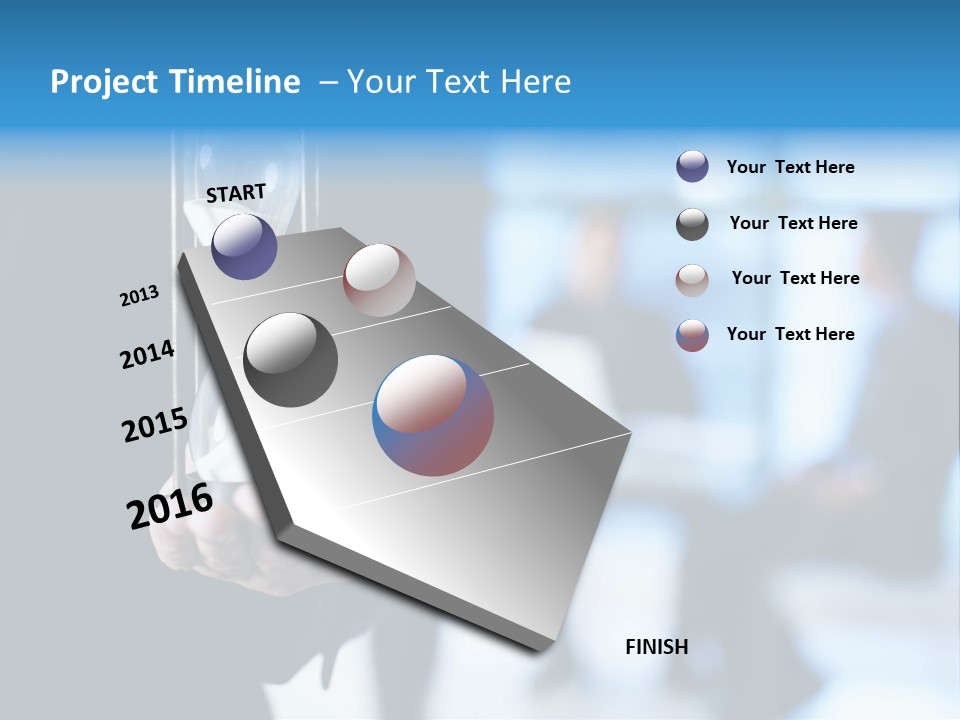 Project Timeline – Your Text Here

START

2013

2014

2015

2016

FINISH

Your Text Here

Your Text Here

Your Text Here

Your Text Here